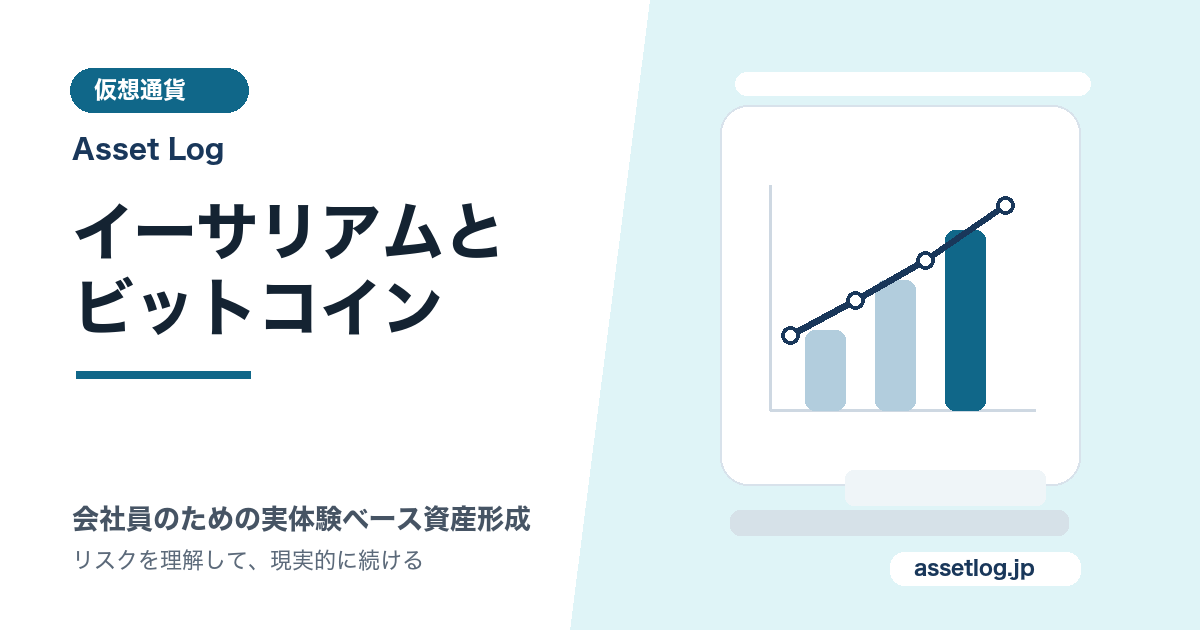 仮想通貨

Asset Log

イーサリアムとビットコイン

会社員のための実体験ベース資産形成

リスクを理解して、現実的に続ける

assetlog.jp